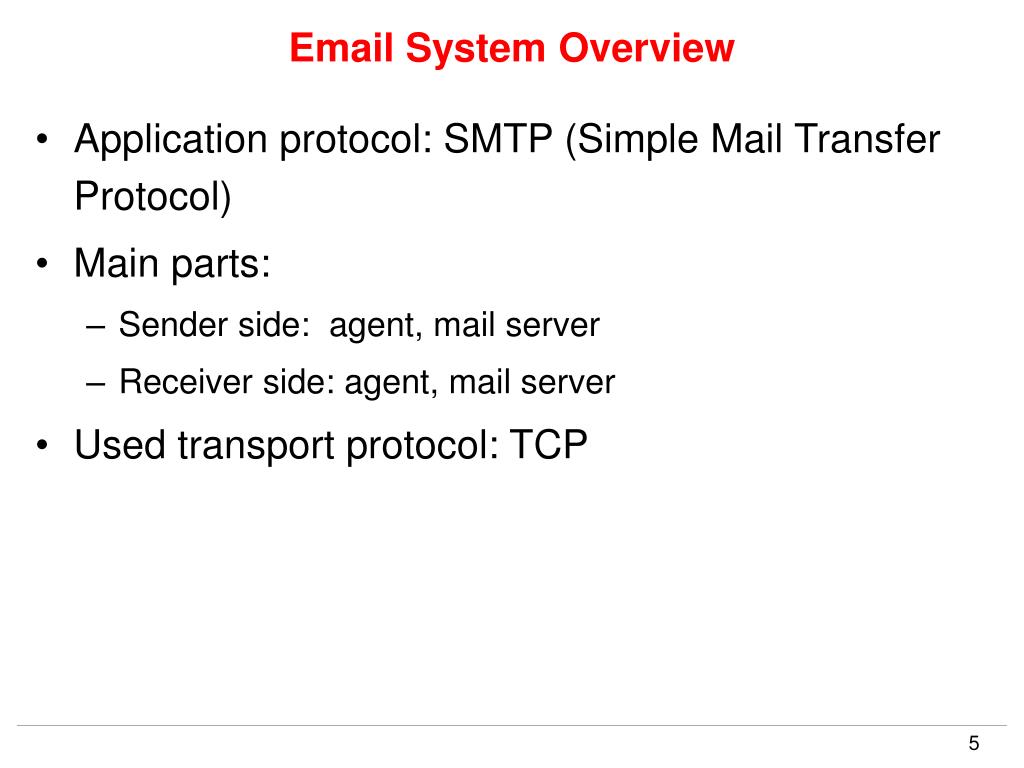 Email System Overview

• Application protocol: SMTP (Simple Mail Transfer Protocol)
• Main parts:
– Sender side: agent, mail server
– Receiver side: agent, mail server
• Used transport protocol: TCP

5